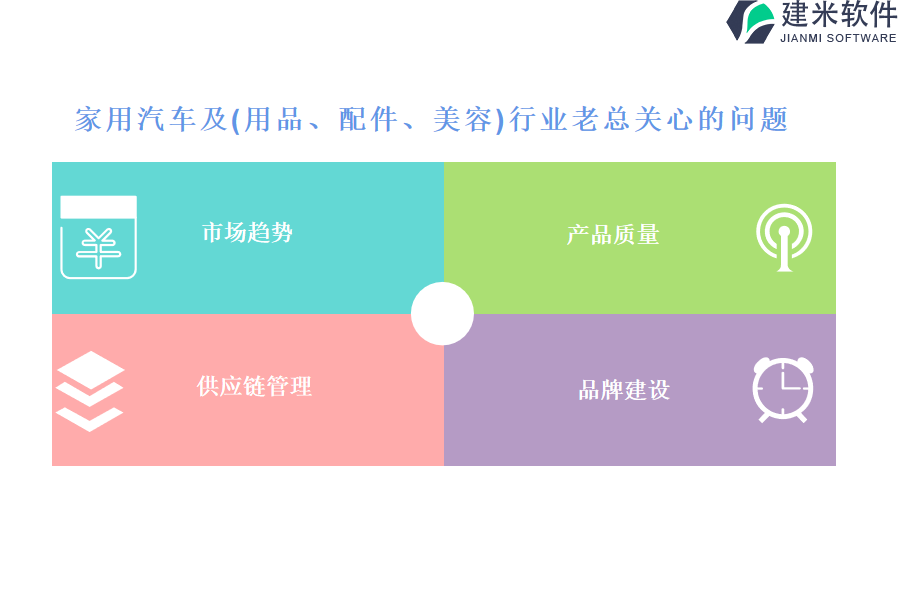 建米软件
JIANMI SOFTWARE

家用汽车及(用品、配件、美容)行业老总关心的问题

市场趋势

产品质量

供应链管理

品牌建设